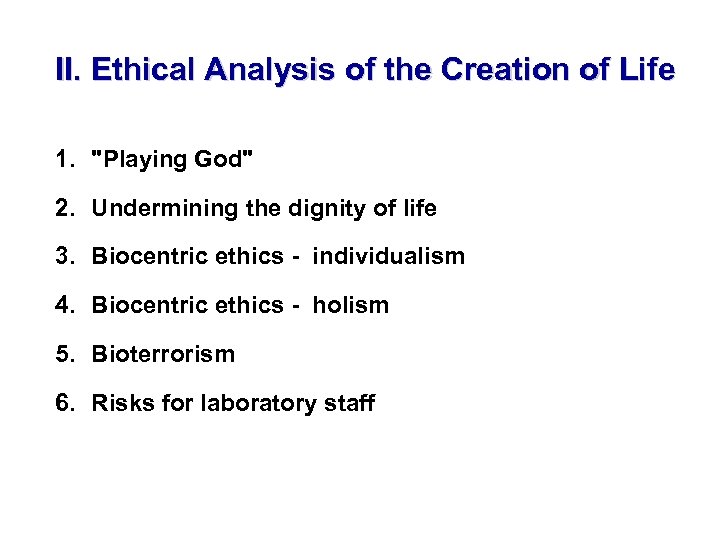 II. Ethical Analysis of the Creation of Life

1. "Playing God"

2. Undermining the dignity of life

3. Biocentric ethics - individualism

4. Biocentric ethics - holism

5. Bioterrorism

6. Risks for laboratory staff